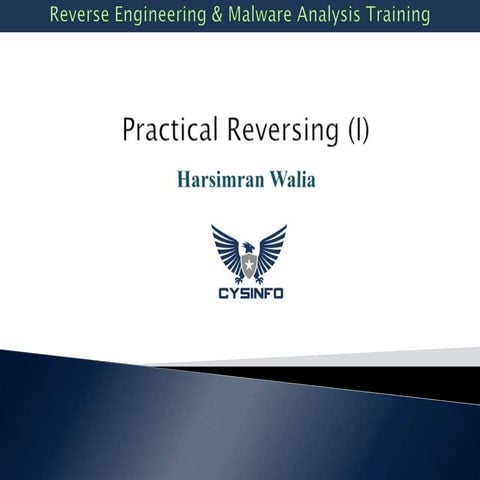 Reverse Engineering & Malware Analysis Training

Practical Reversing (I)

Harsimran Walia

CYSINFO